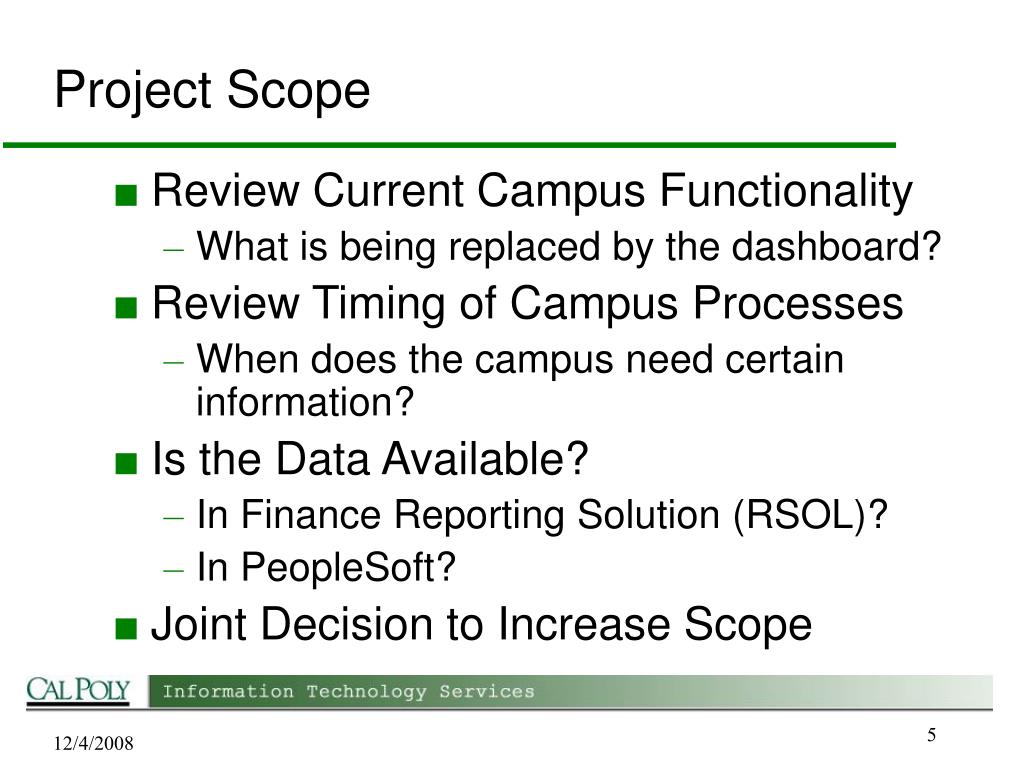 Project Scope

■ Review Current Campus Functionality
– What is being replaced by the dashboard?

■ Review Timing of Campus Processes
– When does the campus need certain information?

■ Is the Data Available?
– In Finance Reporting Solution (RSOL)?
– In PeopleSoft?

■ Joint Decision to Increase Scope

CAL POLY Information Technology Services

12/4/2008

5